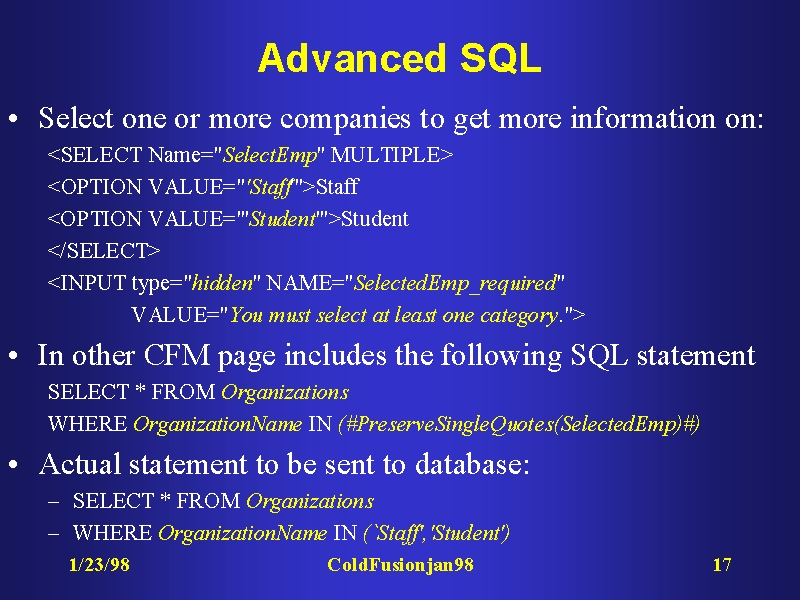 Advanced SQL

• Select one or more companies to get more information on:

<SELECT Name="SelectEmp" MULTIPLE>
<OPTION VALUE="'Staff'">Staff
<OPTION VALUE="'Student'">Student
</SELECT>
<INPUT type="hidden" NAME="SelectedEmp_required" VALUE="You must select at least one category.">

• In other CFM page includes the following SQL statement

SELECT * FROM Organizations
WHERE OrganizationName IN (#PreserveSingleQuotes(SelectedEmp)#)

• Actual statement to be sent to database:

– SELECT * FROM Organizations
– WHERE OrganizationName IN (`Staff','Student')

1/23/98 ColdFusionjan98 17